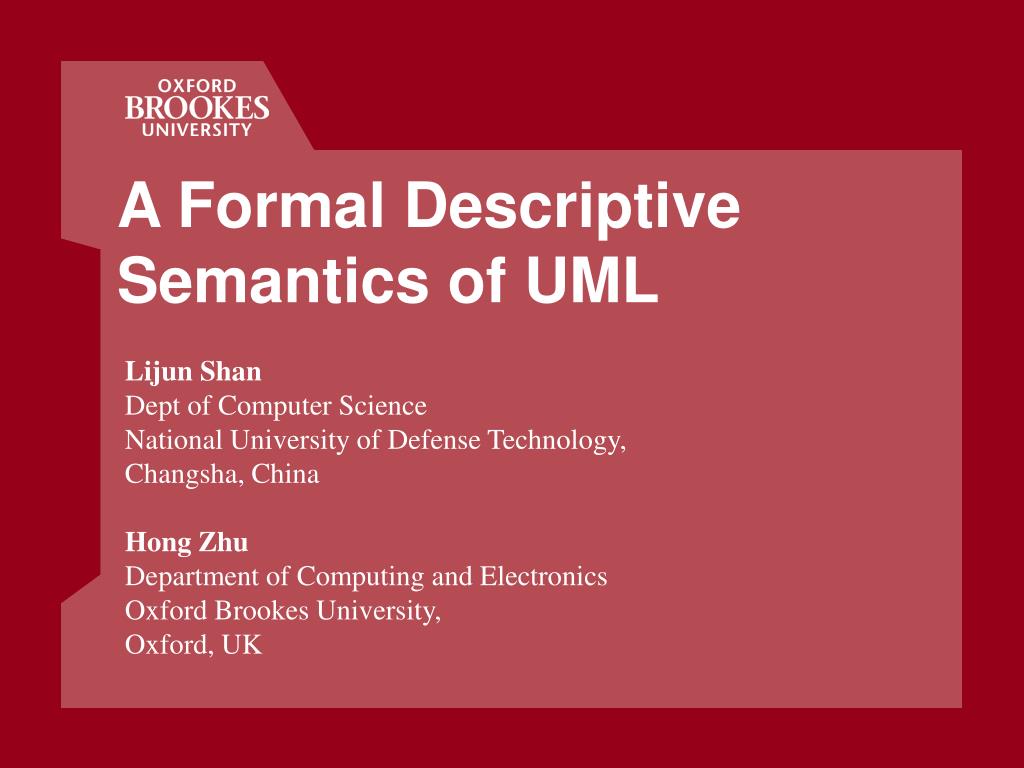 OXFORD
BROOKES
UNIVERSITY

A Formal Descriptive Semantics of UML

Lijun Shan
Dept of Computer Science
National University of Defense Technology,
Changsha, China

Hong Zhu
Department of Computing and Electronics
Oxford Brookes University,
Oxford, UK